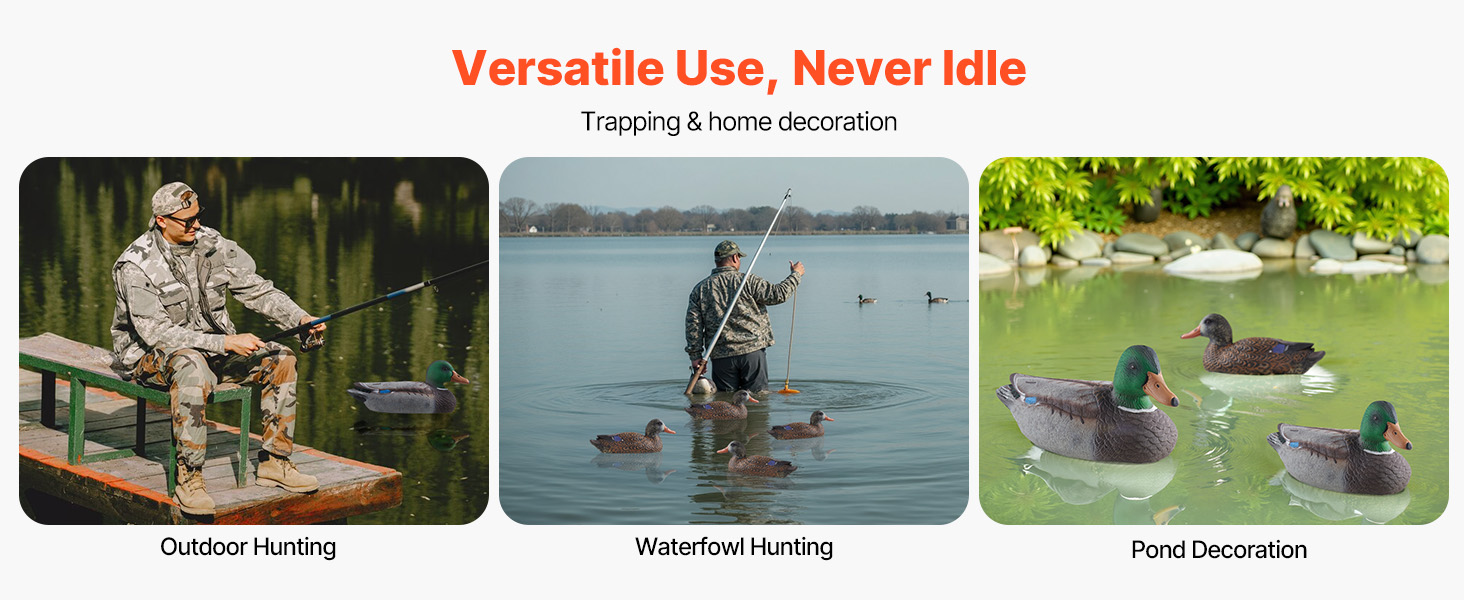 Versatile Use, Never Idle

Trapping & home decoration

Outdoor Hunting

Waterfowl Hunting

Pond Decoration